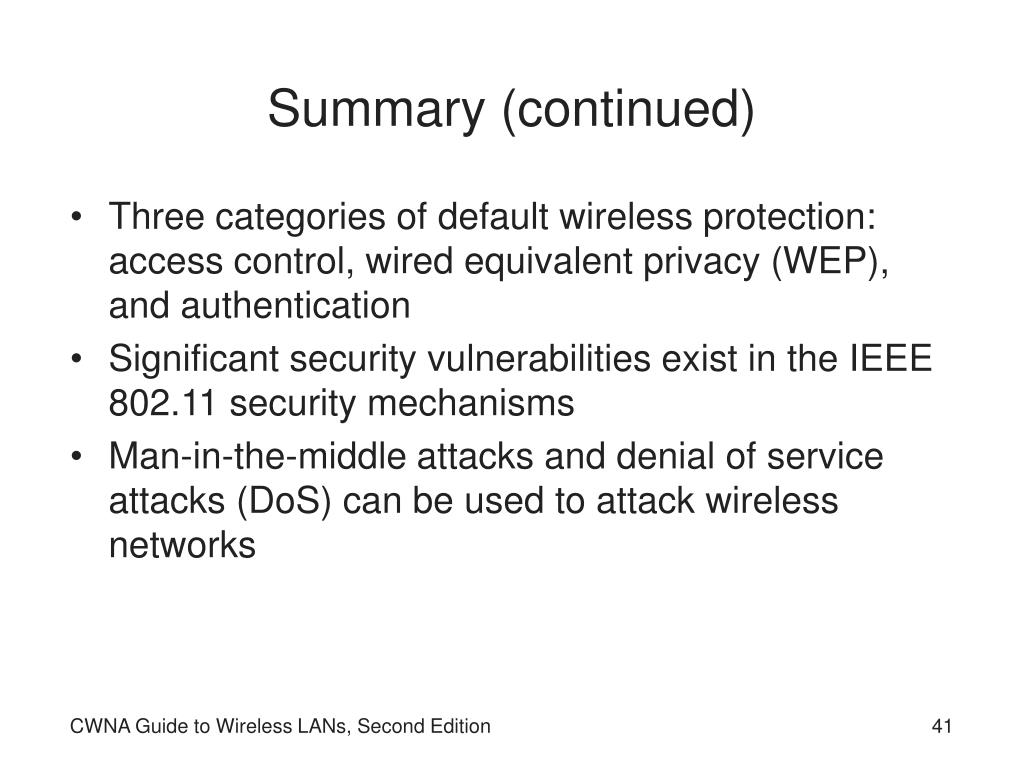 Summary (continued)

• Three categories of default wireless protection: access control, wired equivalent privacy (WEP), and authentication
• Significant security vulnerabilities exist in the IEEE 802.11 security mechanisms
• Man-in-the-middle attacks and denial of service attacks (DoS) can be used to attack wireless networks

CWNA Guide to Wireless LANs, Second Edition

41